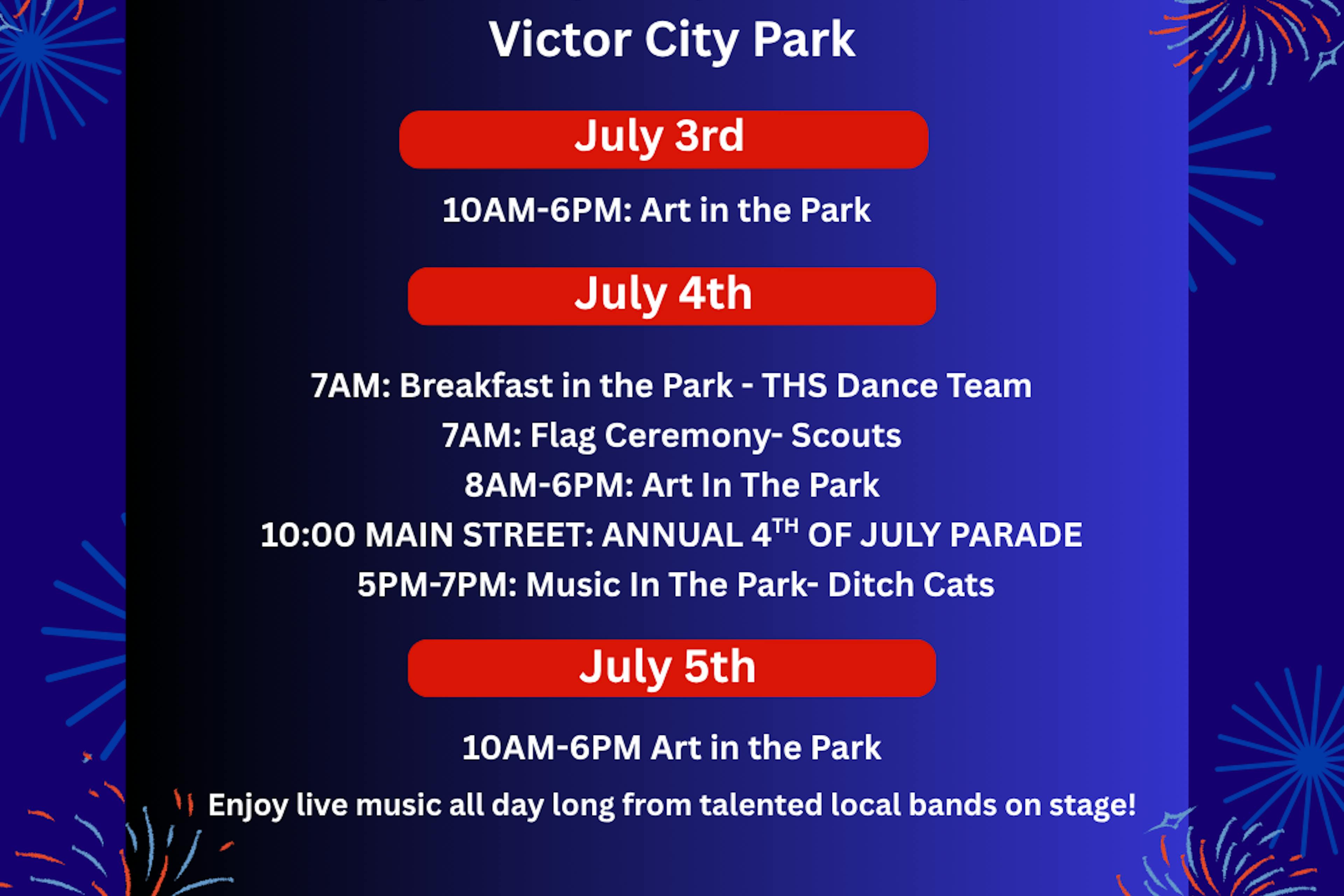 Victor City Park

July 3rd

10AM-6PM: Art in the Park

July 4th

7AM: Breakfast in the Park - THS Dance Team

7AM: Flag Ceremony- Scouts

8AM-6PM: Art In The Park

10:00 MAIN STREET: ANNUAL 4$^{TH}$ OF JULY PARADE

5PM-7PM: Music In The Park- Ditch Cats

July 5th

10AM-6PM Art in the Park

Enjoy live music all day long from talented local bands on stage!